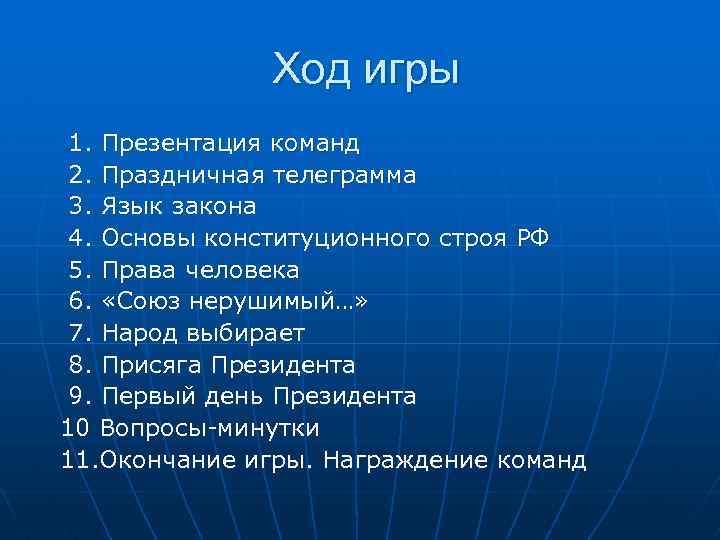 Ход игры

1. Презентация команд
2. Праздничная телеграмма
3. Язык закона
4. Основы конституционного строя РФ
5. Права человека
6. «Союз нерушимый…»
7. Народ выбирает
8. Присяга Президента
9. Первый день Президента
10 Вопросы-минутки
11.Окончание игры. Награждение команд